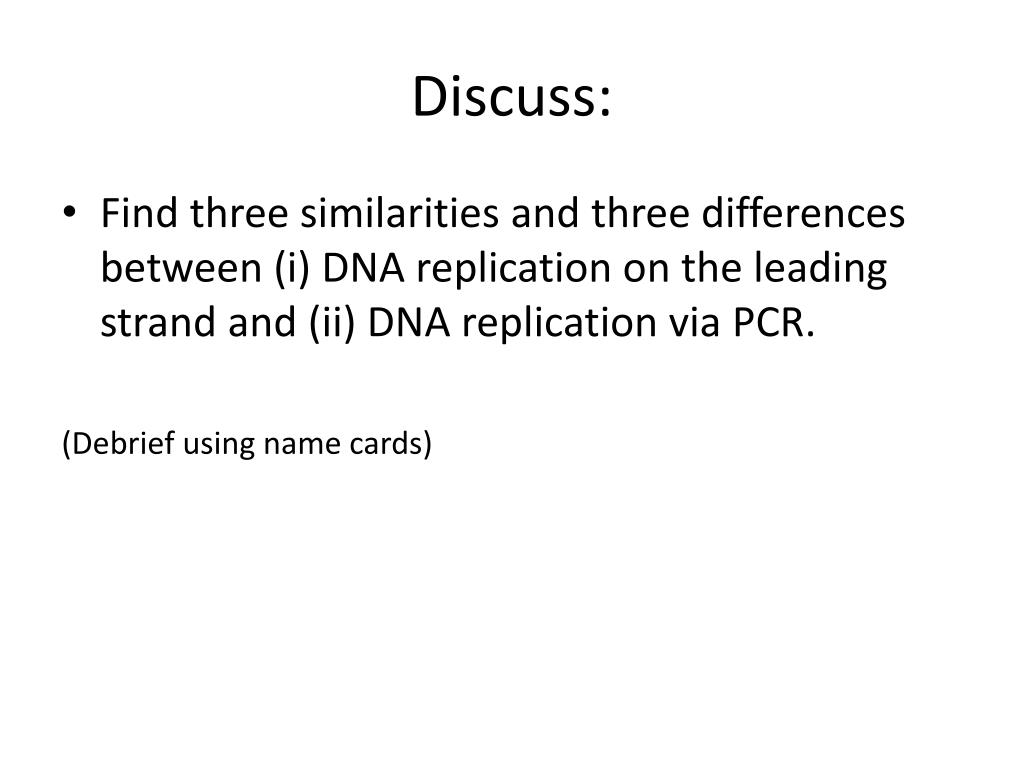 Discuss:

• Find three similarities and three differences between (i) DNA replication on the leading strand and (ii) DNA replication via PCR.

(Debrief using name cards)